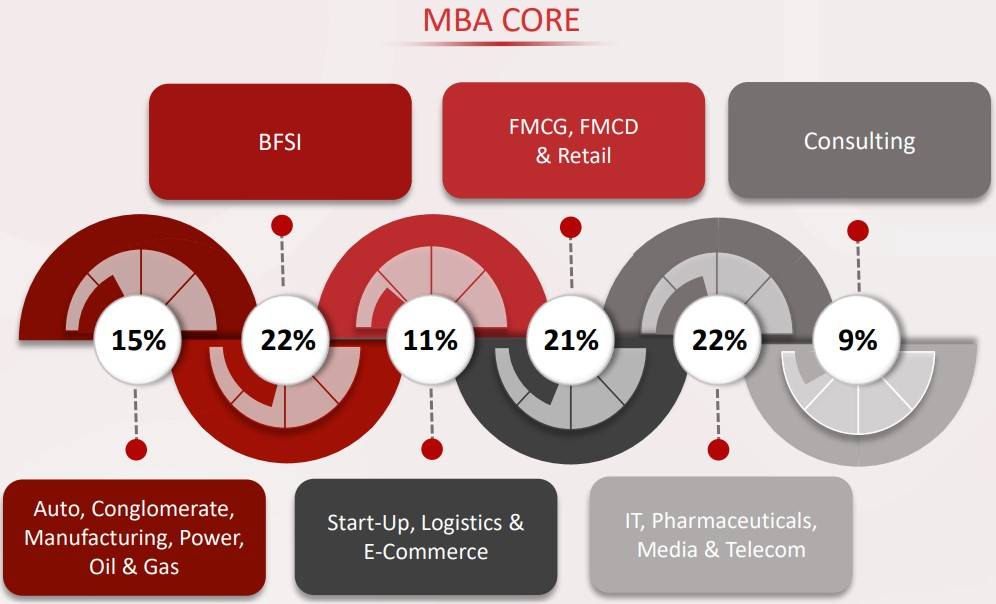 MBA CORE

BFSI

FMCG, FMCD & Retail

Consulting

15%

22%

11%

21%

22%

9%

Auto, Conglomerate, Manufacturing, Power, Oil & Gas

Start-Up, Logistics & E-Commerce

IT, Pharmaceuticals, Media & Telecom